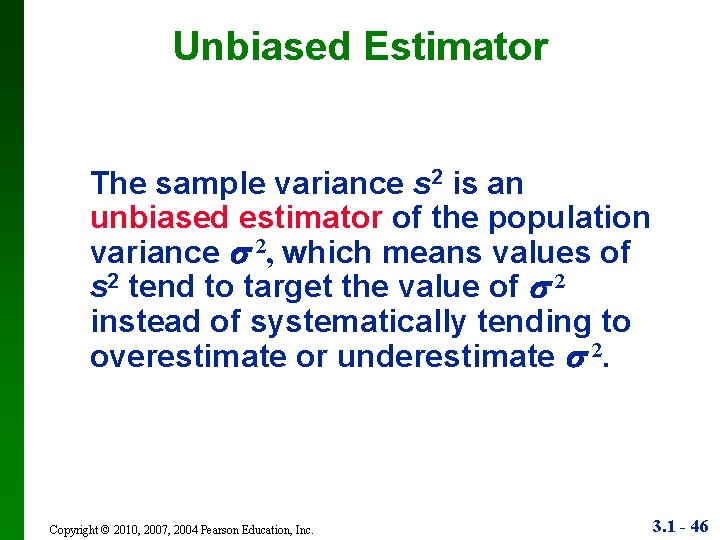 Unbiased Estimator

The sample variance $s^2$ is an unbiased estimator of the population variance $\sigma^2$, which means values of $s^2$ tend to target the value of $\sigma^2$ instead of systematically tending to overestimate or underestimate $\sigma^2$.

Copyright © 2010, 2007, 2004 Pearson Education, Inc.

3.1 - 46